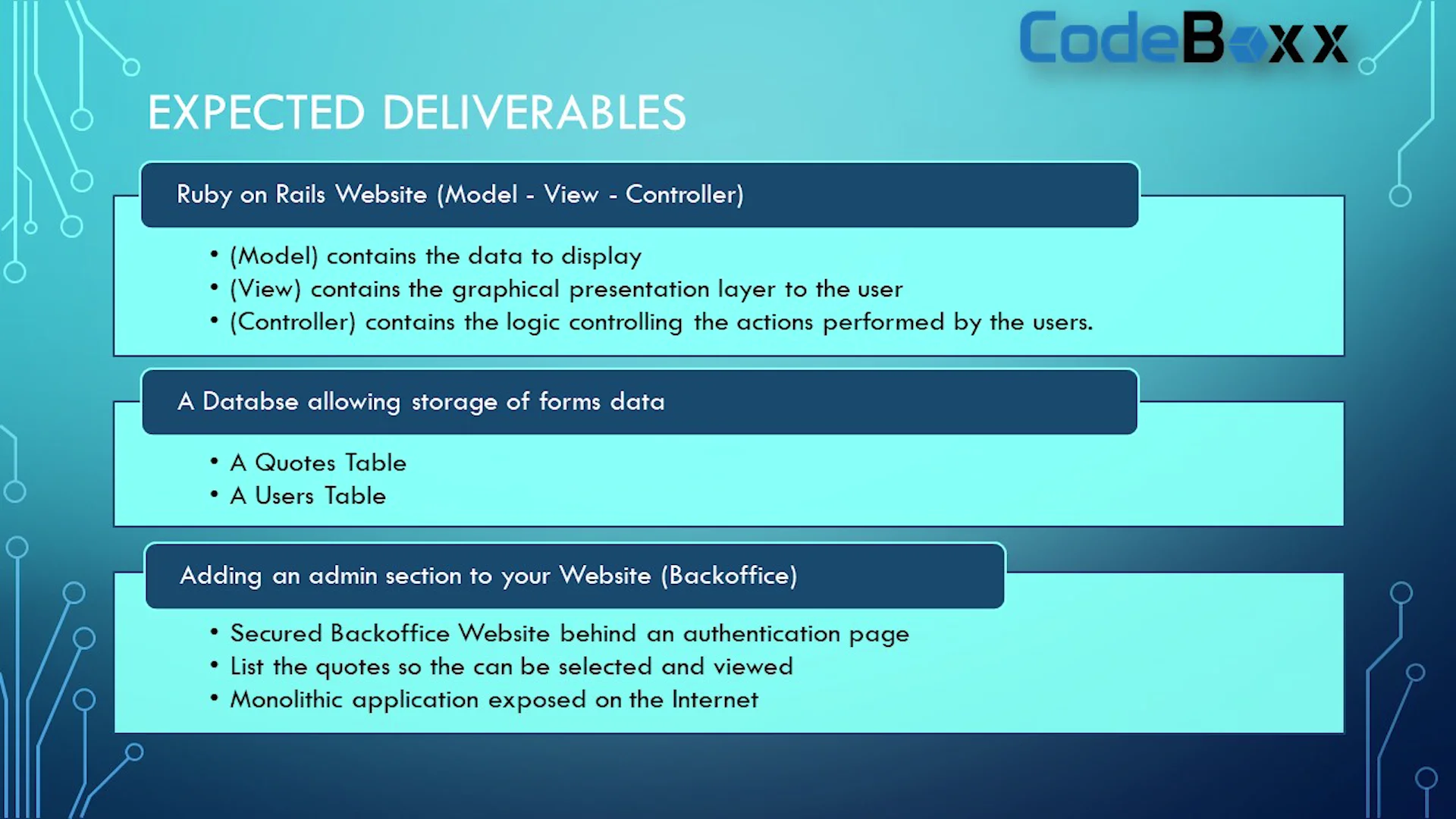 CodeBoxx

EXPECTED DELIVERABLES

Ruby on Rails Website (Model - View - Controller)

• (Model) contains the data to display
• (View) contains the graphical presentation layer to the user
• (Controller) contains the logic controlling the actions performed by the users.

A Databse allowing storage of forms data

• A Quotes Table
• A Users Table

Adding an admin section to your Website (Backoffice)

• Secured Backoffice Website behind an authentication page
• List the quotes so the can be selected and viewed
• Monolithic application exposed on the Internet